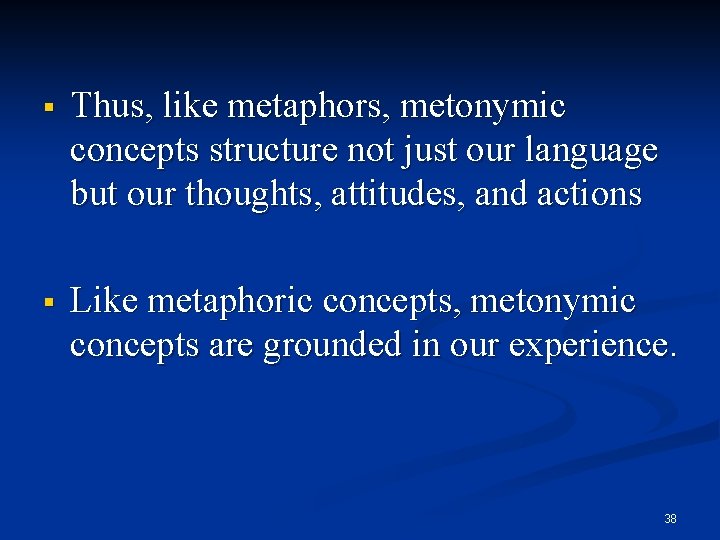 ▪ Thus, like metaphors, metonymic concepts structure not just our language but our thoughts, attitudes, and actions

▪ Like metaphoric concepts, metonymic concepts are grounded in our experience.

38